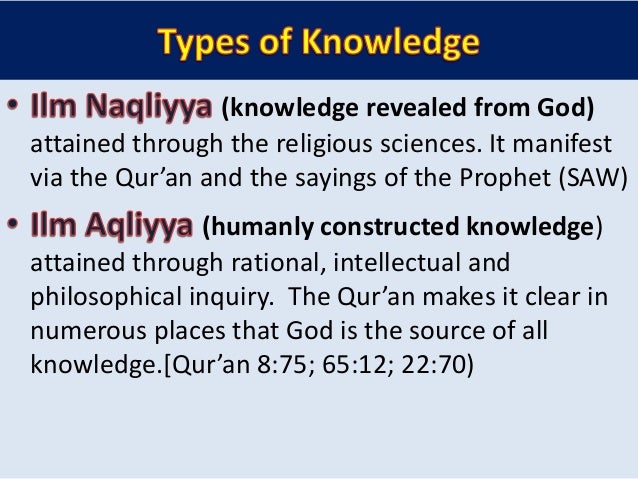 Types of Knowledge

• Ilm Naqliyya (knowledge revealed from God) attained through the religious sciences. It manifest via the Qur'an and the sayings of the Prophet (SAW)

• Ilm Aqliyya (humanly constructed knowledge) attained through rational, intellectual and philosophical inquiry. The Qur'an makes it clear in numerous places that God is the source of all knowledge.[Qur'an 8:75; 65:12; 22:70)